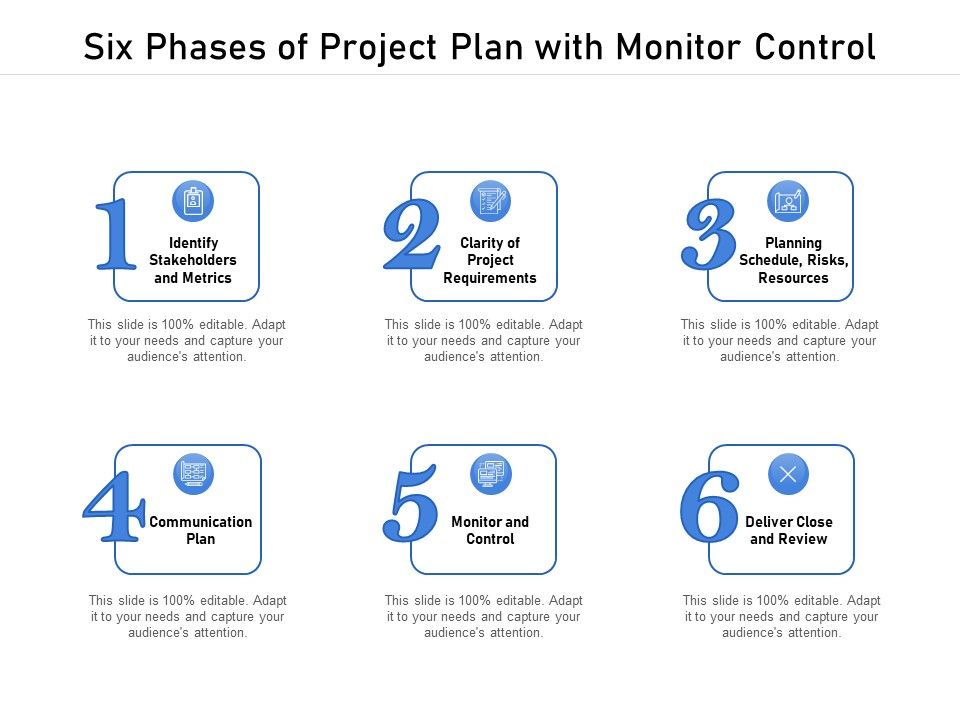 Six Phases of Project Plan with Monitor Control

1
Identify Stakeholders and Metrics

This slide is 100% editable. Adapt it to your needs and capture your audience's attention.

2
Clarity of Project Requirements

This slide is 100% editable. Adapt it to your needs and capture your audience's attention.

3
Planning Schedule, Risks, Resources

This slide is 100% editable. Adapt it to your needs and capture your audience's attention.

4
Communication Plan

This slide is 100% editable. Adapt it to your needs and capture your audience's attention.

5
Monitor and Control

This slide is 100% editable. Adapt it to your needs and capture your audience's attention.

6
Deliver Close and Review

This slide is 100% editable. Adapt it to your needs and capture your audience's attention.